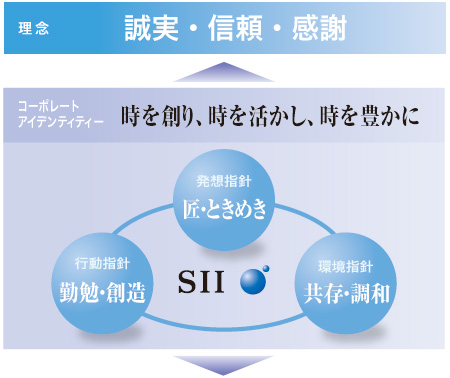 理念 誠実・信頼・感謝

コーポレート アイデンティティー 時を創り、時を活かし、時を豊かに

発想指針
匠・ときめき

行動指針
勤勉・創造

SII

環境指針
共存・調和